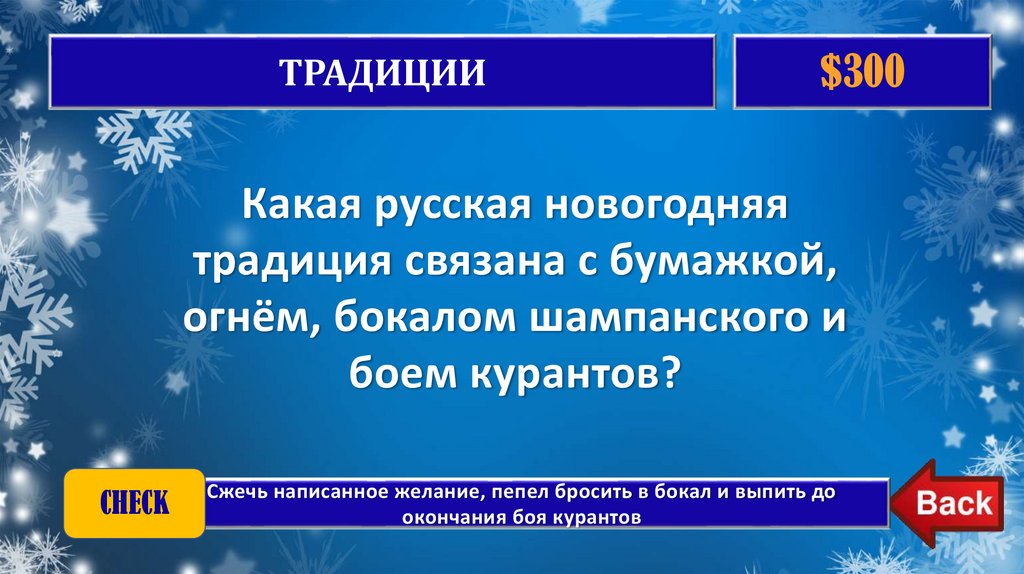 ТРАДИЦИИ

$300

Какая русская новогодняя традиция связана с бумажкой, огнём, бокалом шампанского и боем курантов?

CHECK

Сжечь написанное желание, пепел бросить в бокал и выпить до окончания боя курантов

Back